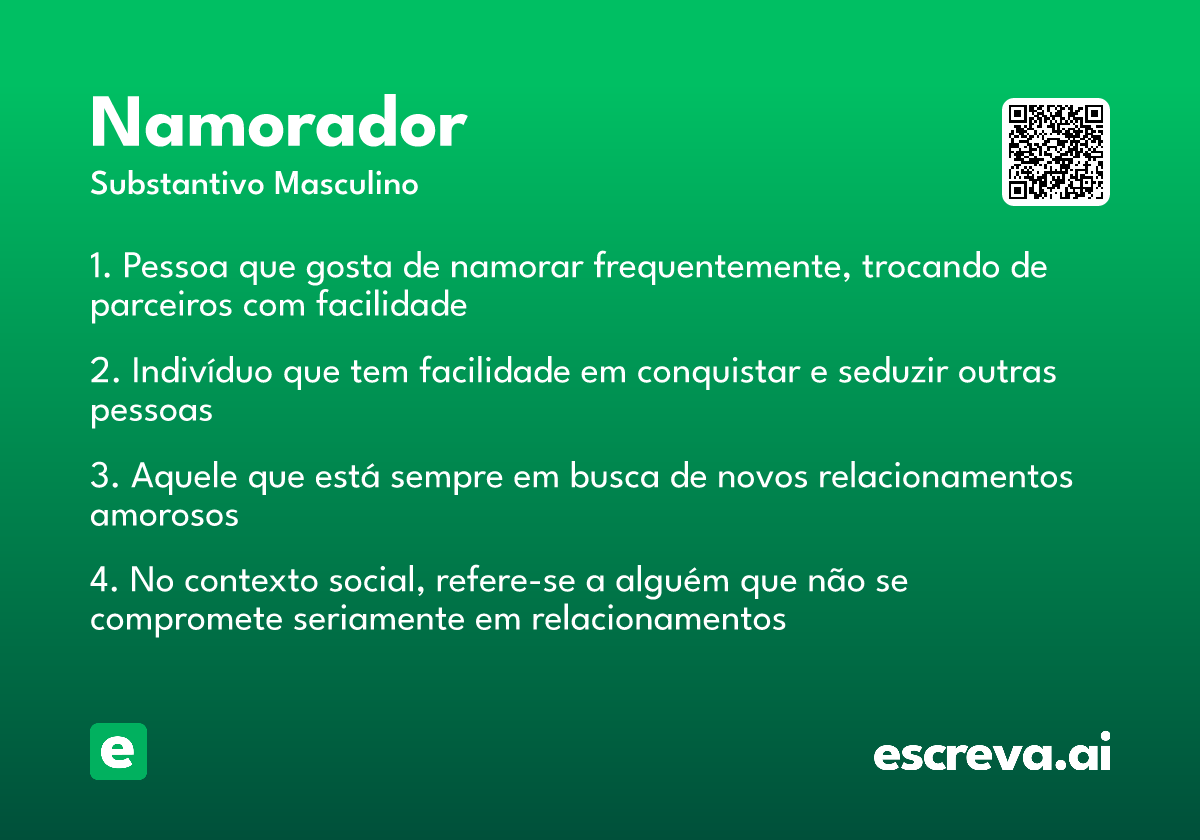 Namorador

Substantivo Masculino

1. Pessoa que gosta de namorar frequentemente, trocando de parceiros com facilidade

2. Indivíduo que tem facilidade em conquistar e seduzir outras pessoas

3. Aquele que está sempre em busca de novos relacionamentos amorosos

4. No contexto social, refere-se a alguém que não se compromete seriamente em relacionamentos

e

escreva.ai